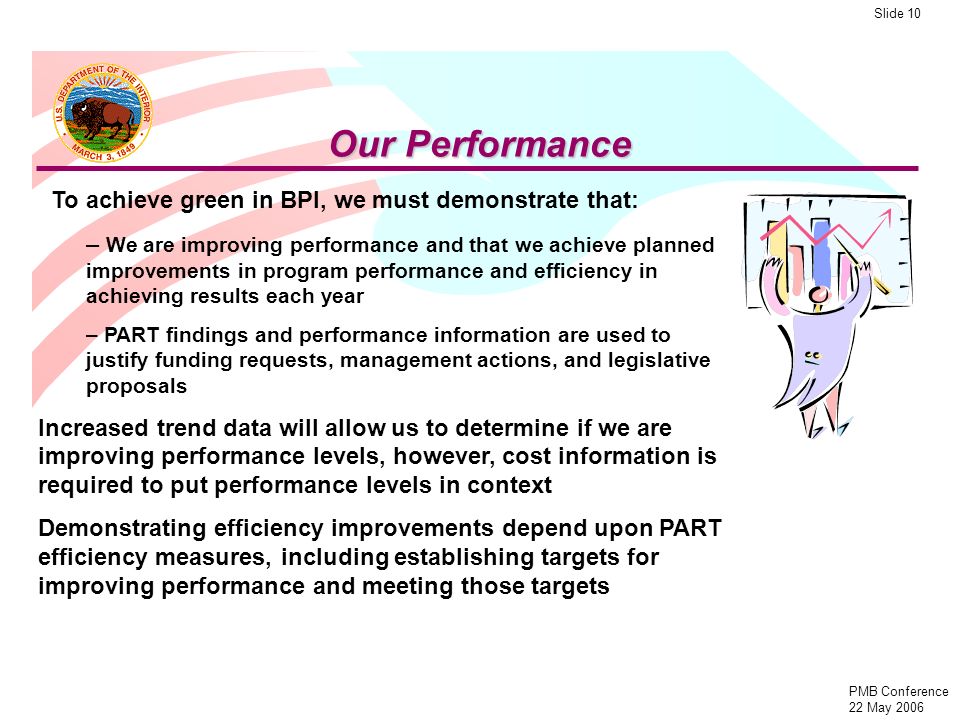 Slide 10

U.S. DEPARTMENT OF THE INTERIOR
MARCH 3, 1849

Our Performance

To achieve green in BPI, we must demonstrate that:

– We are improving performance and that we achieve planned improvements in program performance and efficiency in achieving results each year

– PART findings and performance information are used to justify funding requests, management actions, and legislative proposals

Increased trend data will allow us to determine if we are improving performance levels, however, cost information is required to put performance levels in context

Demonstrating efficiency improvements depend upon PART efficiency measures, including establishing targets for improving performance and meeting those targets

PMB Conference
22 May 2006